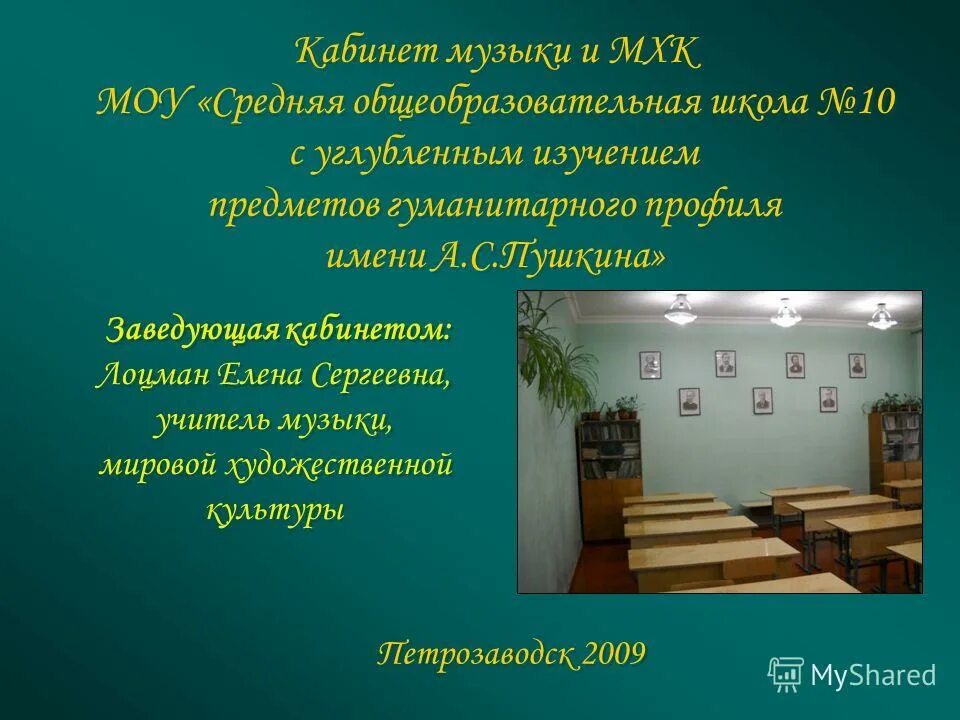 Кабинет музыки и МХК
МОУ «Средняя общеобразовательная школа №10
с углубленным изучением
предметов гуманитарного профиля
имени А.С.Пушкина»

Заведующая кабинетом:
Лоцман Елена Сергеевна,
учитель музыки,
мировой художественной
культуры

Петрозаводск 2009

MyShared